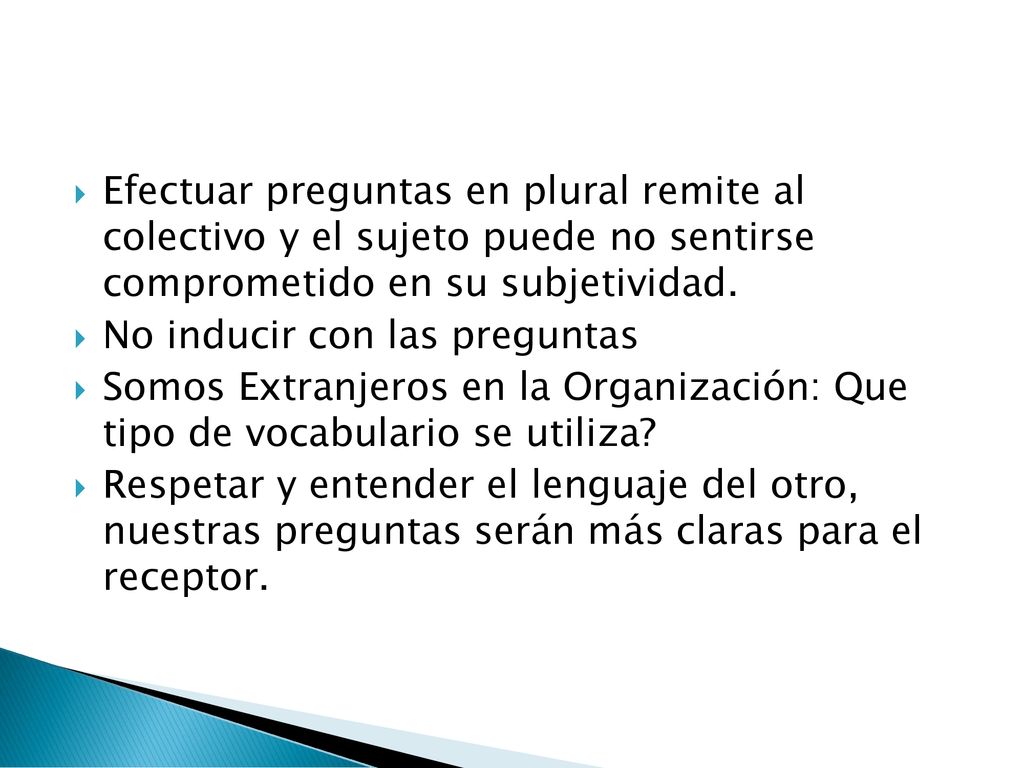 Efectuar preguntas en plural remite al colectivo y el sujeto puede no sentirse comprometido en su subjetividad.

No inducir con las preguntas

Somos Extranjeros en la Organización: Que tipo de vocabulario se utiliza?

Respetar y entender el lenguaje del otro, nuestras preguntas serán más claras para el receptor.